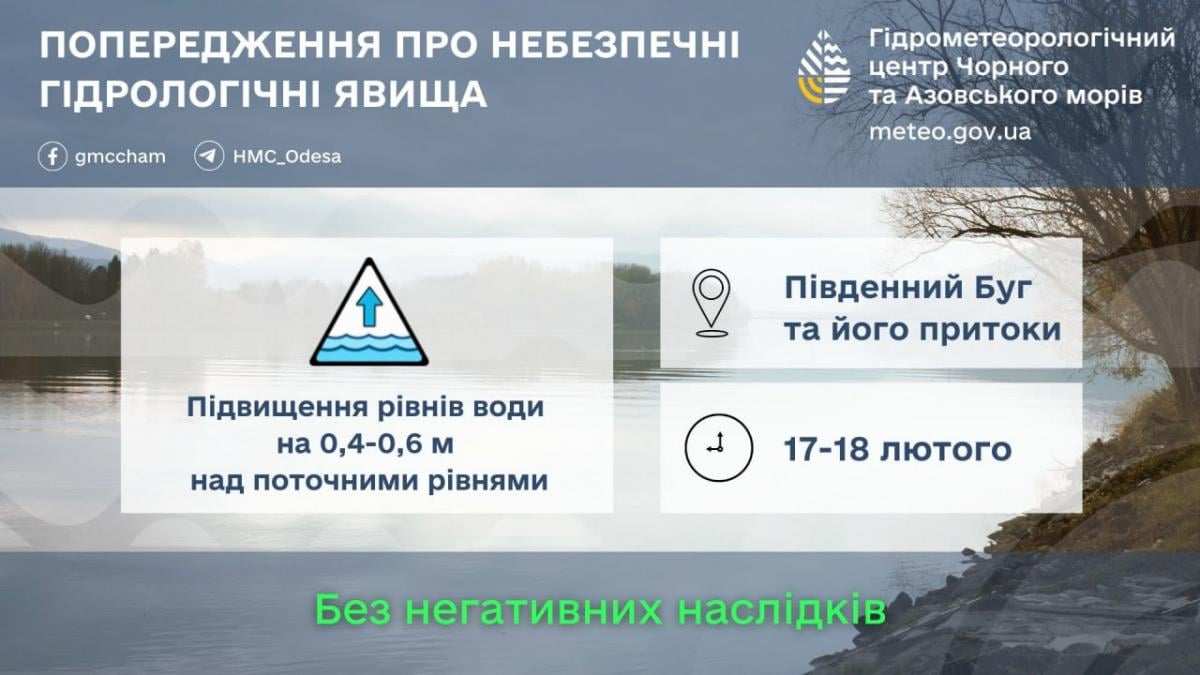 ПОПЕРЕДЖЕННЯ ПРО НЕБЕЗПЕЧНІ ГІДРОЛОГІЧНІ ЯВИЩА

gmccham

HMC_Odesa

Гідрометеорологічний центр Чорного та Азовського морів

meteo.gov.ua

Підвищення рівнів води на 0,4-0,6 м над поточними рівнями

Південний Буг та його притоки

17-18 лютого

Без негативних наслідків